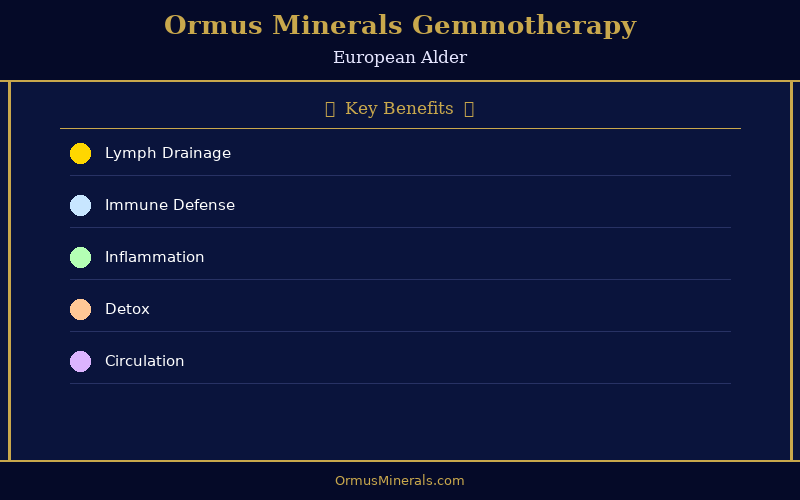 Ormus Minerals Gemmotherapy

European Alder

Key Benefits

Lymph Drainage

Immune Defense

Inflammation

Detox

Circulation

OrmusMinerals.com